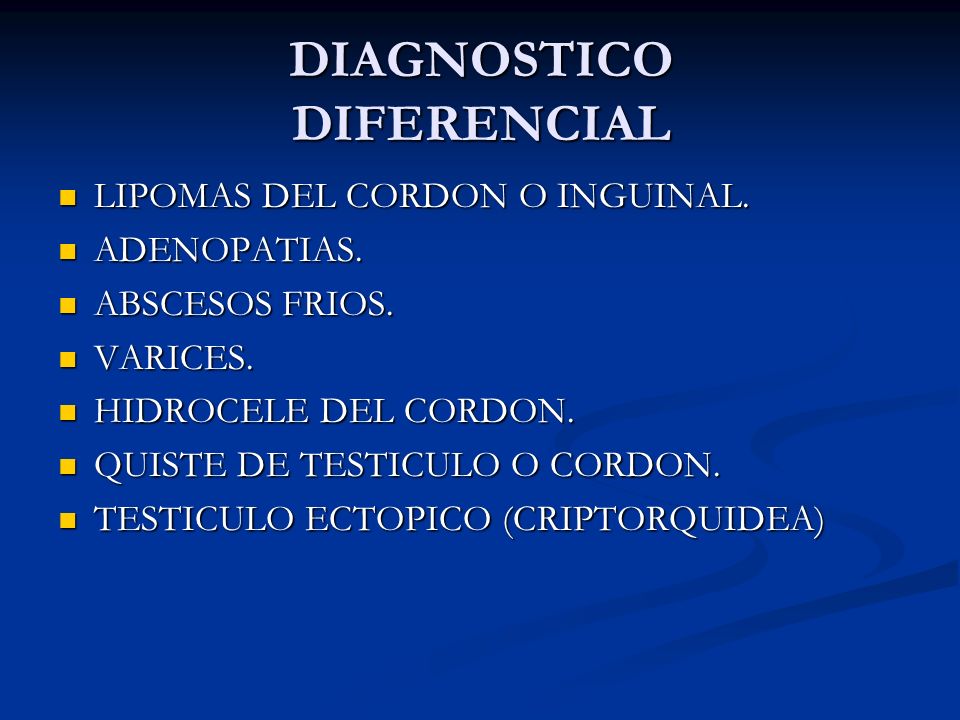 DIAGNOSTICO DIFERENCIAL

- LIPOMAS DEL CORDON O INGUINAL.
- ADENOPATIAS.
- ABSCESOS FRIOS.
- VARICES.
- HIDROCELE DEL CORDON.
- QUISTE DE TESTICULO O CORDON.
- TESTICULO ECTOPICO (CRIPTORQUIDEA)